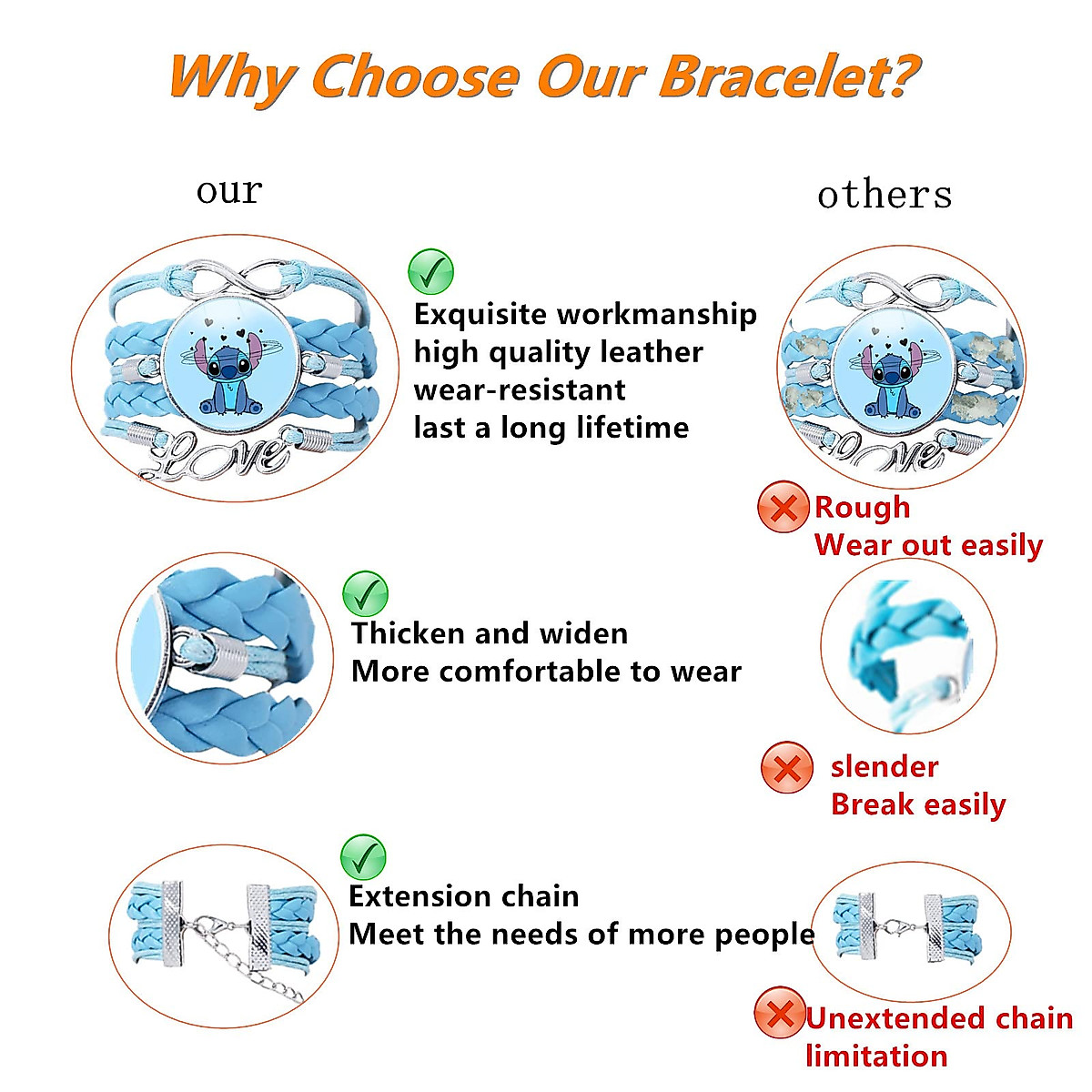 Why Choose Our Bracelet?

our

others

Love

Exquisite workmanship
high quality leather
wear-resistant
last a long lifetime

Love

Rough
Wear out easily

Thicken and widen
More comfortable to wear

slender
Break easily

Extension chain
Meet the needs of more people

Unextended chain limitation